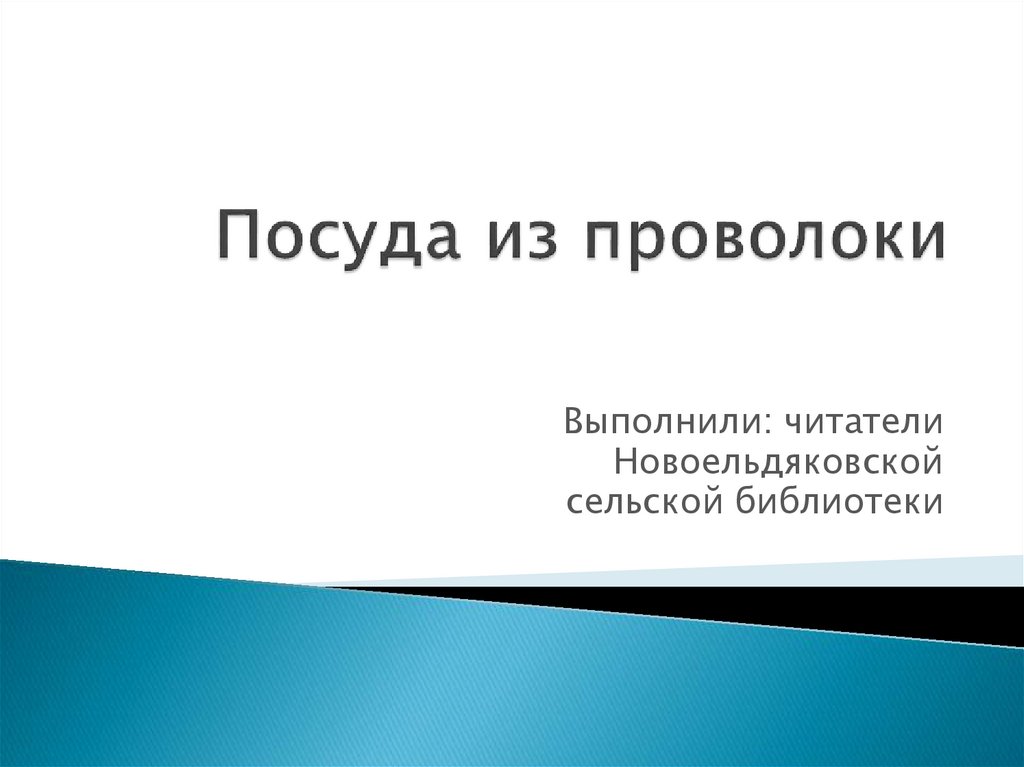 Посуда из проволоки

Выполнили: читатели Новоельдяковской сельской библиотеки